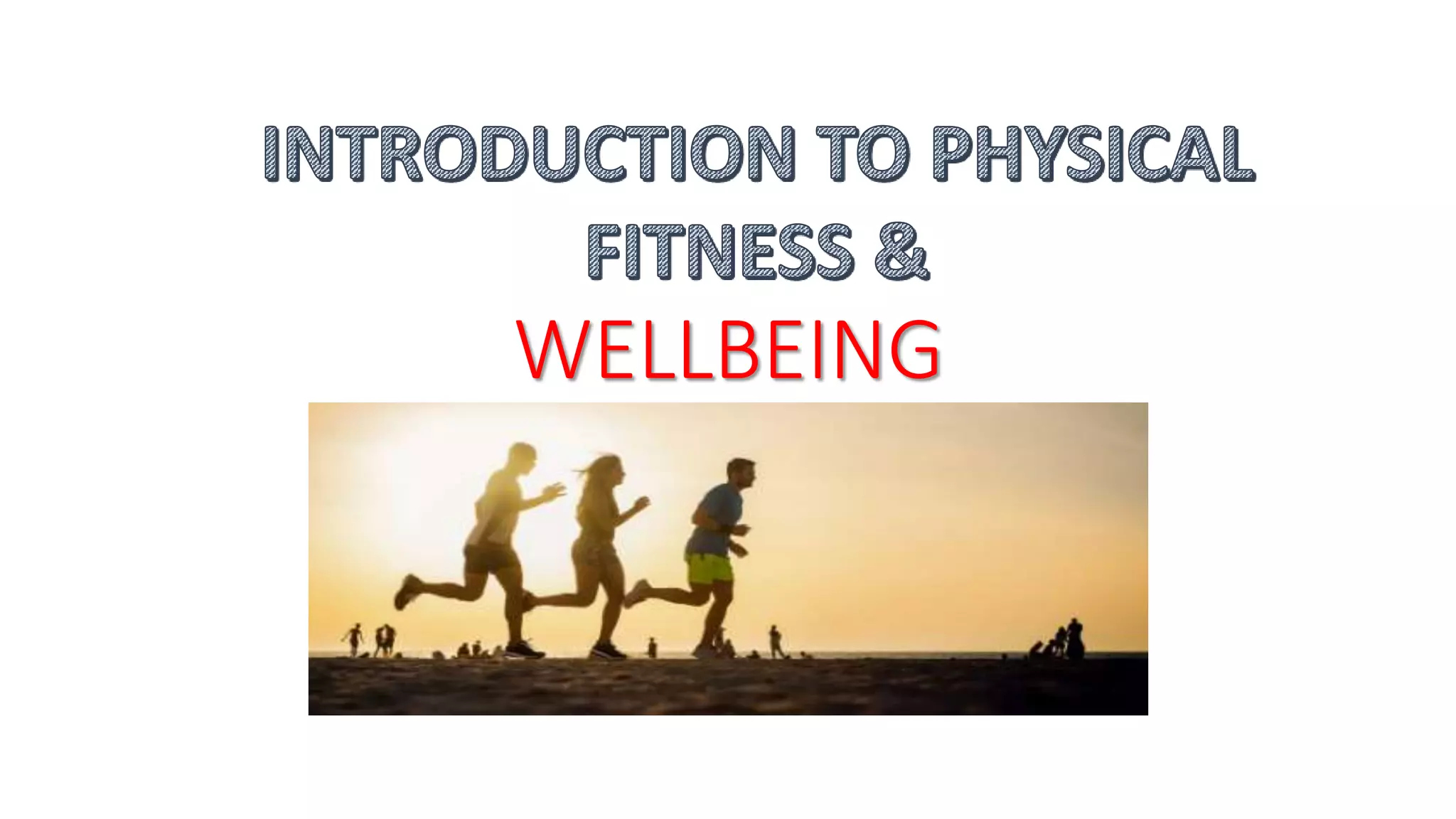 INTRODUCTION TO PHYSICAL FITNESS &
WELLBEING